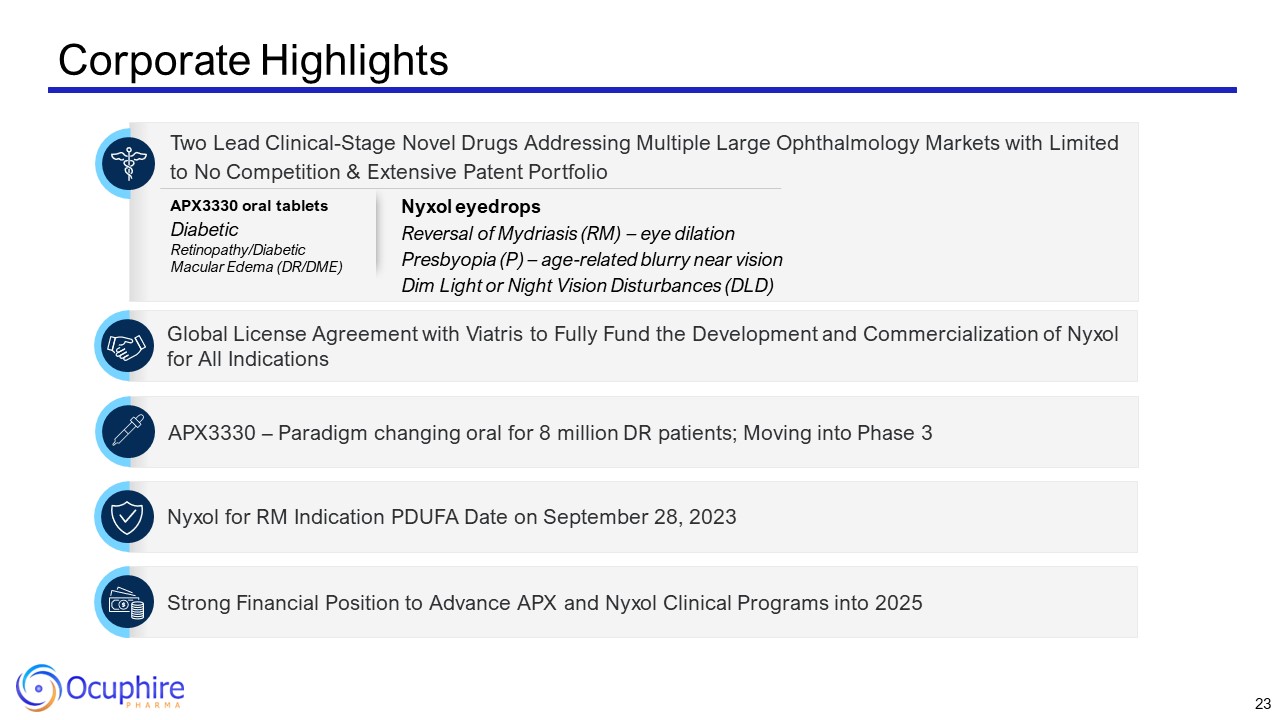 Corporate Highlights

Two Lead Clinical-Stage Novel Drugs Addressing Multiple Large Ophthalmology Markets with Limited to No Competition & Extensive Patent Portfolio

APX3330 oral tablets
Diabetic
Retinopathy/Diabetic Macular Edema (DR/DME)

Nyxol eyedrops
Reversal of Mydriasis (RM) – eye dilation
Presbyopia (P) – age-related blurry near vision
Dim Light or Night Vision Disturbances (DLD)

Global License Agreement with Viatris to Fully Fund the Development and Commercialization of Nyxol for All Indications

APX3330 – Paradigm changing oral for 8 million DR patients; Moving into Phase 3

Nyxol for RM Indication PDUFA Date on September 28, 2023

Strong Financial Position to Advance APX and Nyxol Clinical Programs into 2025

Ocuphire PHARMA

23